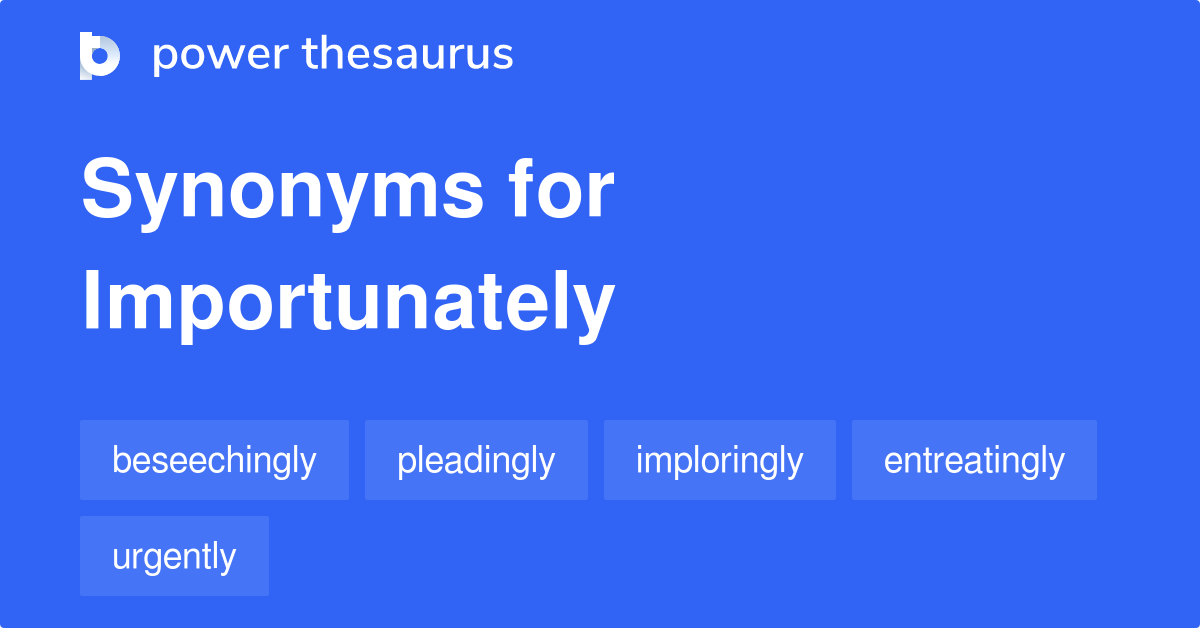 power thesaurus

Synonyms for Importunately

beseechingly
pleadingly
imploringly
entreatingly
urgently